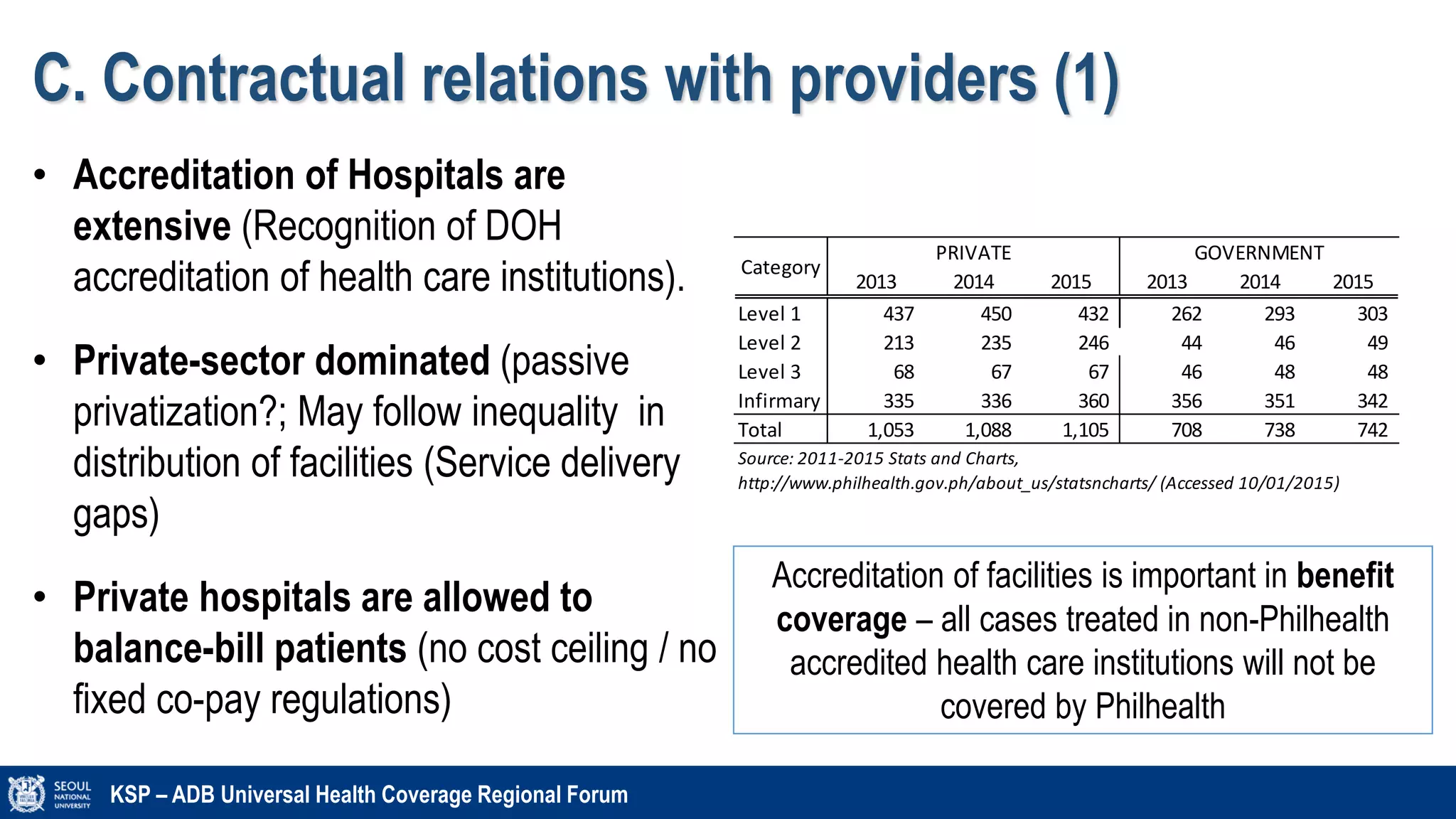 C. Contractual relations with providers (1)

• Accreditation of Hospitals are extensive (Recognition of DOH accreditation of health care institutions).

• Private-sector dominated (passive privatization?; May follow inequality in distribution of facilities (Service delivery gaps)

• Private hospitals are allowed to balance-bill patients (no cost ceiling / no fixed co-pay regulations)

| Category | PRIVATE 2013 | PRIVATE 2014 | PRIVATE 2015 | GOVERNMENT 2013 | GOVERNMENT 2014 | GOVERNMENT 2015 |
|---|---|---|---|---|---|---|
| Level 1 | 437 | 450 | 432 | 262 | 293 | 303 |
| Level 2 | 213 | 235 | 246 | 44 | 46 | 49 |
| Level 3 | 68 | 67 | 67 | 46 | 48 | 48 |
| Infirmary | 335 | 336 | 360 | 356 | 351 | 342 |
| Total | 1,053 | 1,088 | 1,105 | 708 | 738 | 742 |

Source: 2011-2015 Stats and Charts, http://www.philhealth.gov.ph/about_us/statsncharts/ (Accessed 10/01/2015)

Accreditation of facilities is important in benefit coverage – all cases treated in non-Philhealth accredited health care institutions will not be covered by Philhealth

SEOUL NATIONAL UNIVERSITY

KSP – ADB Universal Health Coverage Regional Forum